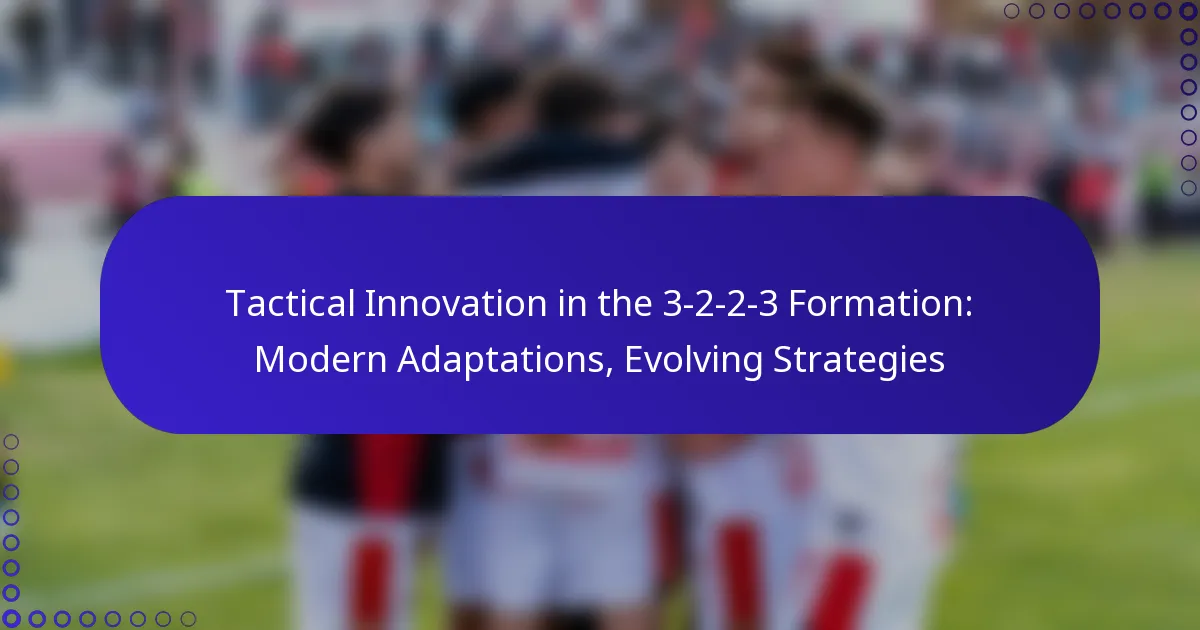 Tactical Innovation in the 3-2-2-3 Formation: Modern Adaptations, Evolving Strategies